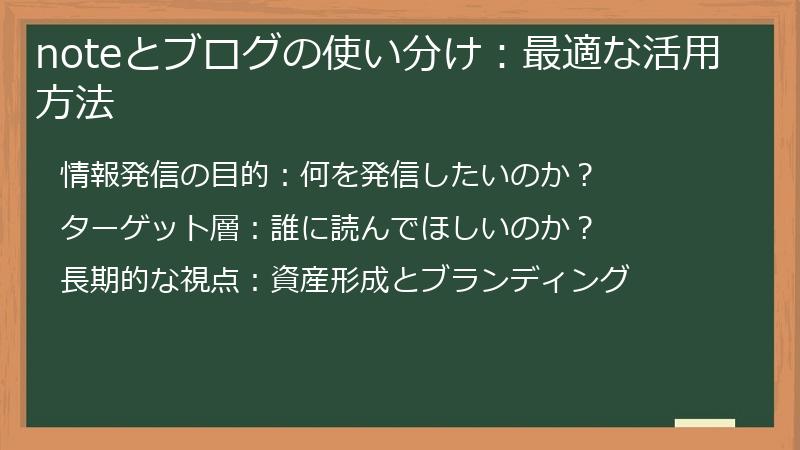 noteとブログの使い分け：最適な活用方法

情報発信の目的：何を発信したいのか？

ターゲット層：誰に読んでほしいのか？

長期的な視点：資産形成とブランディング